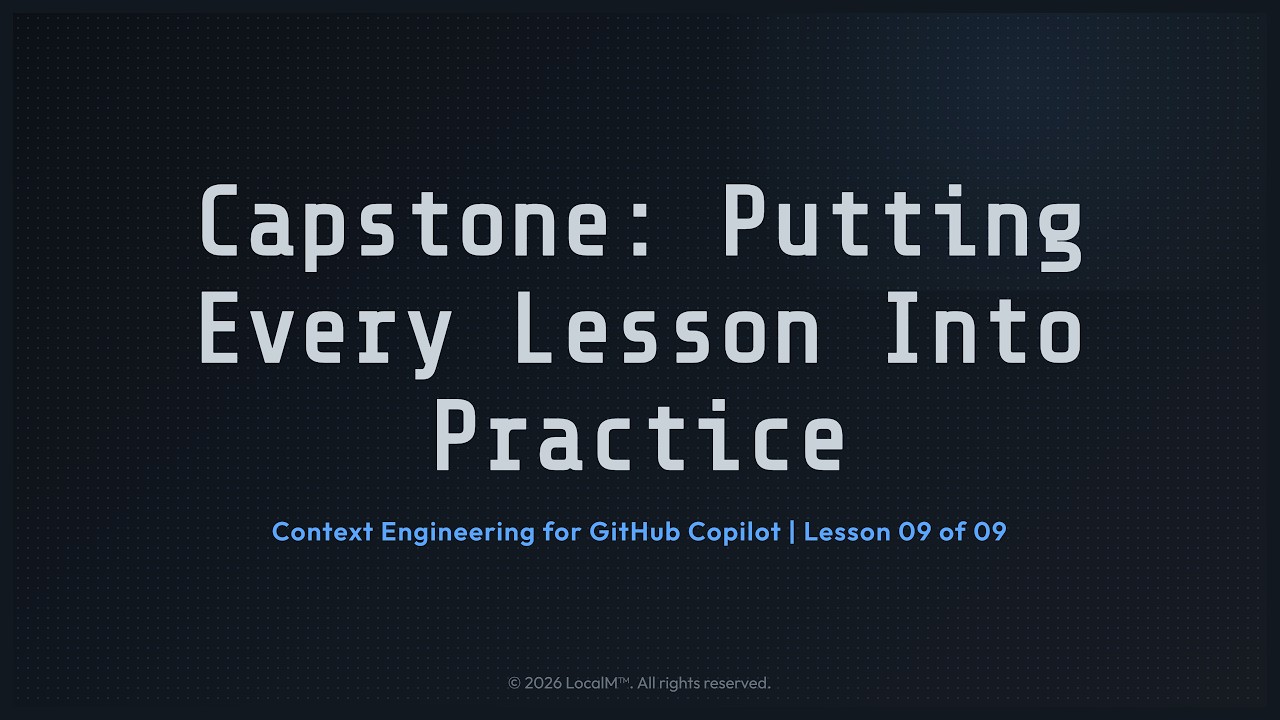 Capstone: Putting Every Lesson Into Practice

Context Engineering for GitHub Copilot | Lesson 09 of 09

© 2026 LocalM™. All rights reserved.